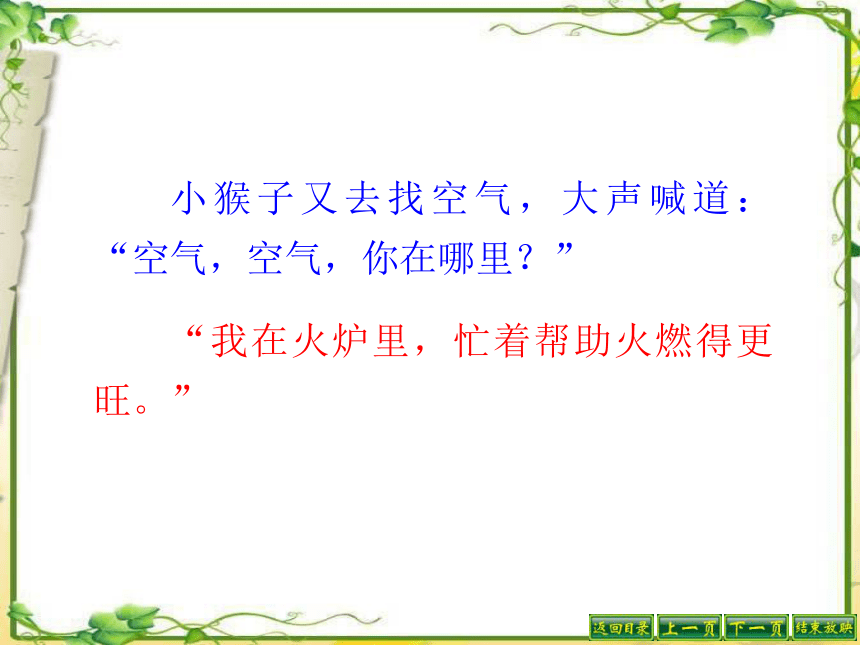 小猴子又去找空气，大声喊道：“空气，空气，你在哪里？”

“我在火炉里，忙着帮助火燃得更旺。”

返回目录 上一页 下一页 结束放映